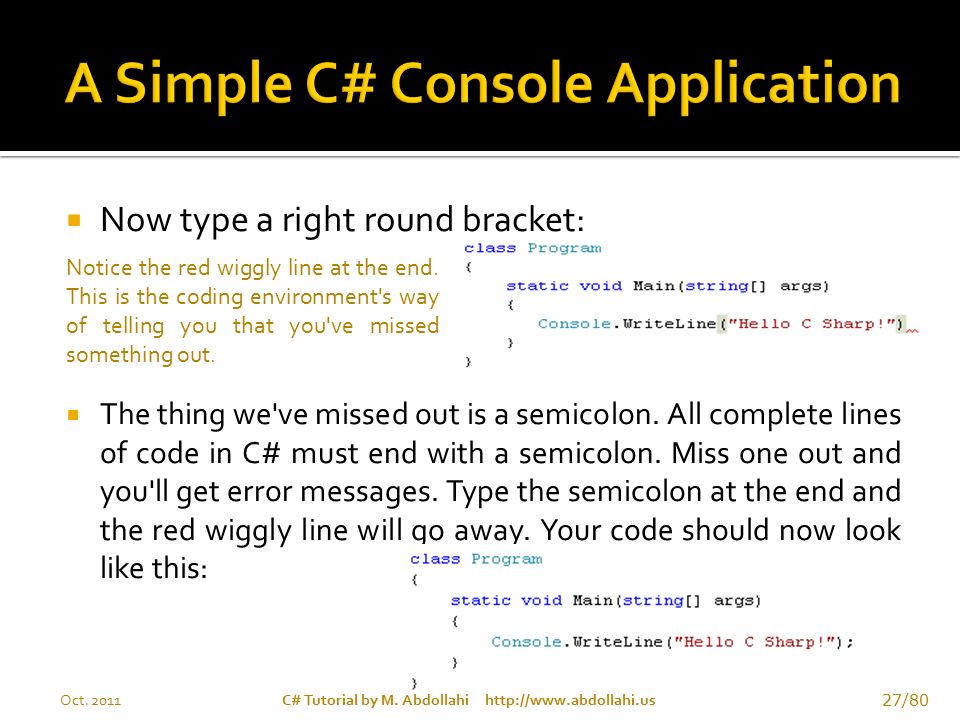 A Simple C# Console Application

Now type a right round bracket:

Notice the red wiggly line at the end. This is the coding environment's way of telling you that you've missed something out.

class Program
{
    static void Main(string[] args)
    {
        Console.WriteLine("Hello C Sharp!")
    }
}

The thing we've missed out is a semicolon. All complete lines of code in C# must end with a semicolon. Miss one out and you'll get error messages. Type the semicolon at the end and the red wiggly line will go away. Your code should now look like this:

class Program
{
    static void Main(string[] args)
    {
        Console.WriteLine("Hello C Sharp!");
    }
}

Oct. 2011    C# Tutorial by M. Abdollahi    http://www.abdollahi.us    27/80